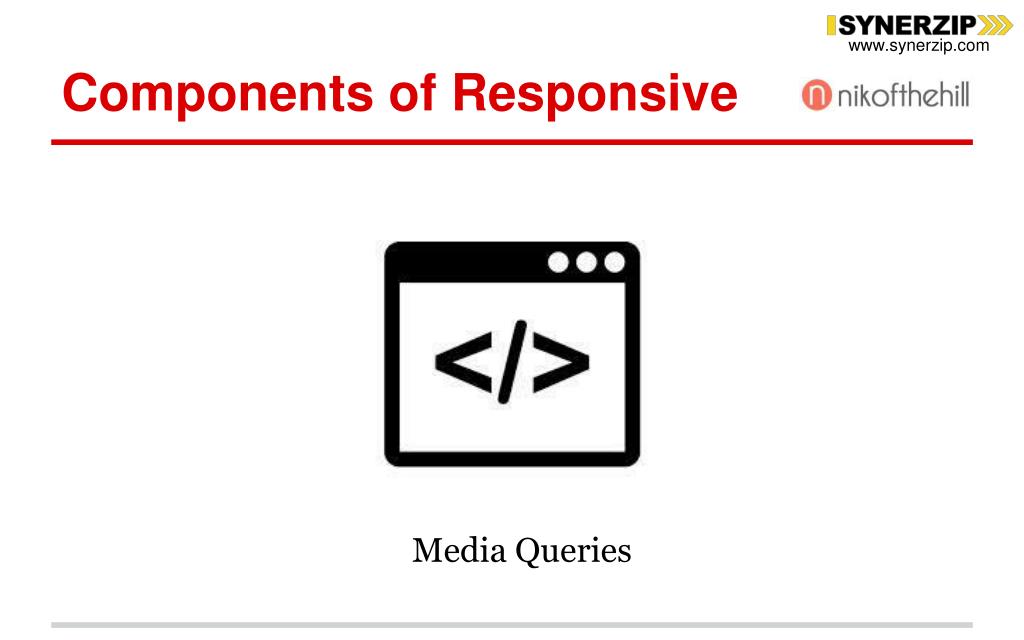 SYNERZIP
www.synerzip.com

Components of Responsive

nikofthehill

</>

Media Queries